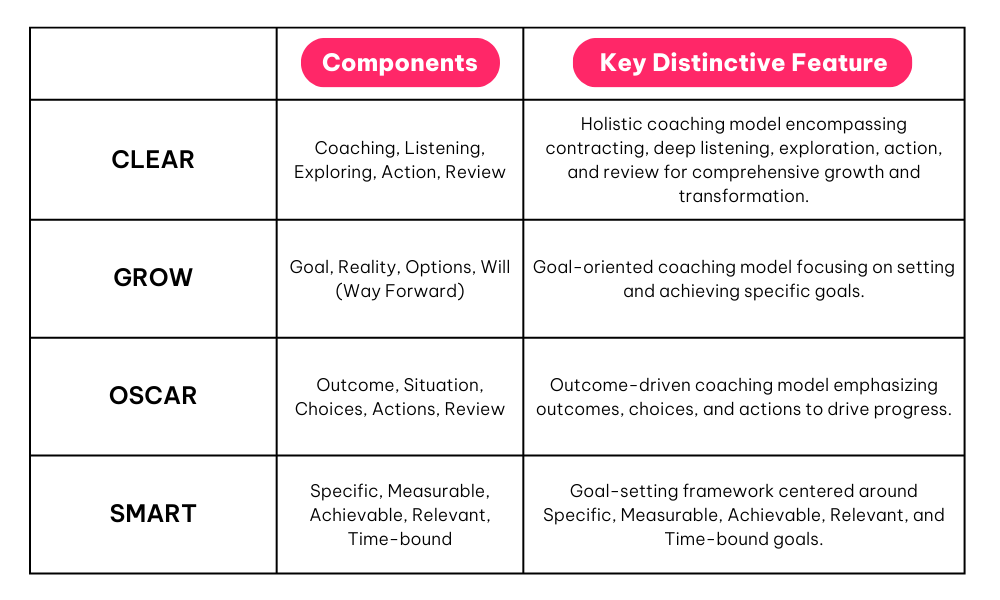 | | Components | Key Distinctive Feature |
|---|---|---|
| CLEAR | Coaching, Listening, Exploring, Action, Review | Holistic coaching model encompassing contracting, deep listening, exploration, action, and review for comprehensive growth and transformation. |
| GROW | Goal, Reality, Options, Will (Way Forward) | Goal-oriented coaching model focusing on setting and achieving specific goals. |
| OSCAR | Outcome, Situation, Choices, Actions, Review | Outcome-driven coaching model emphasizing outcomes, choices, and actions to drive progress. |
| SMART | Specific, Measurable, Achievable, Relevant, Time-bound | Goal-setting framework centered around Specific, Measurable, Achievable, Relevant, and Time-bound goals. |